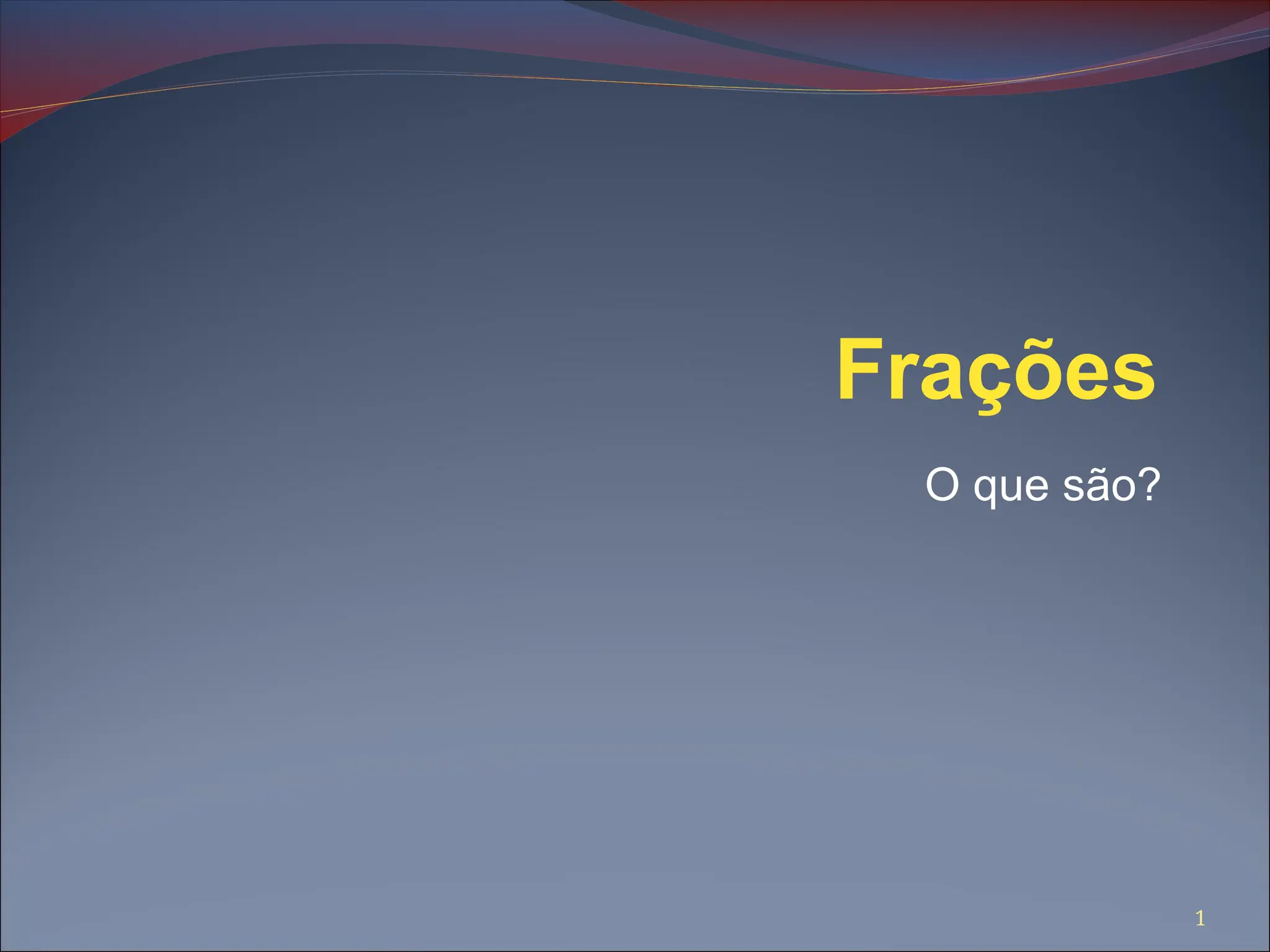 Frações

O que são?

1